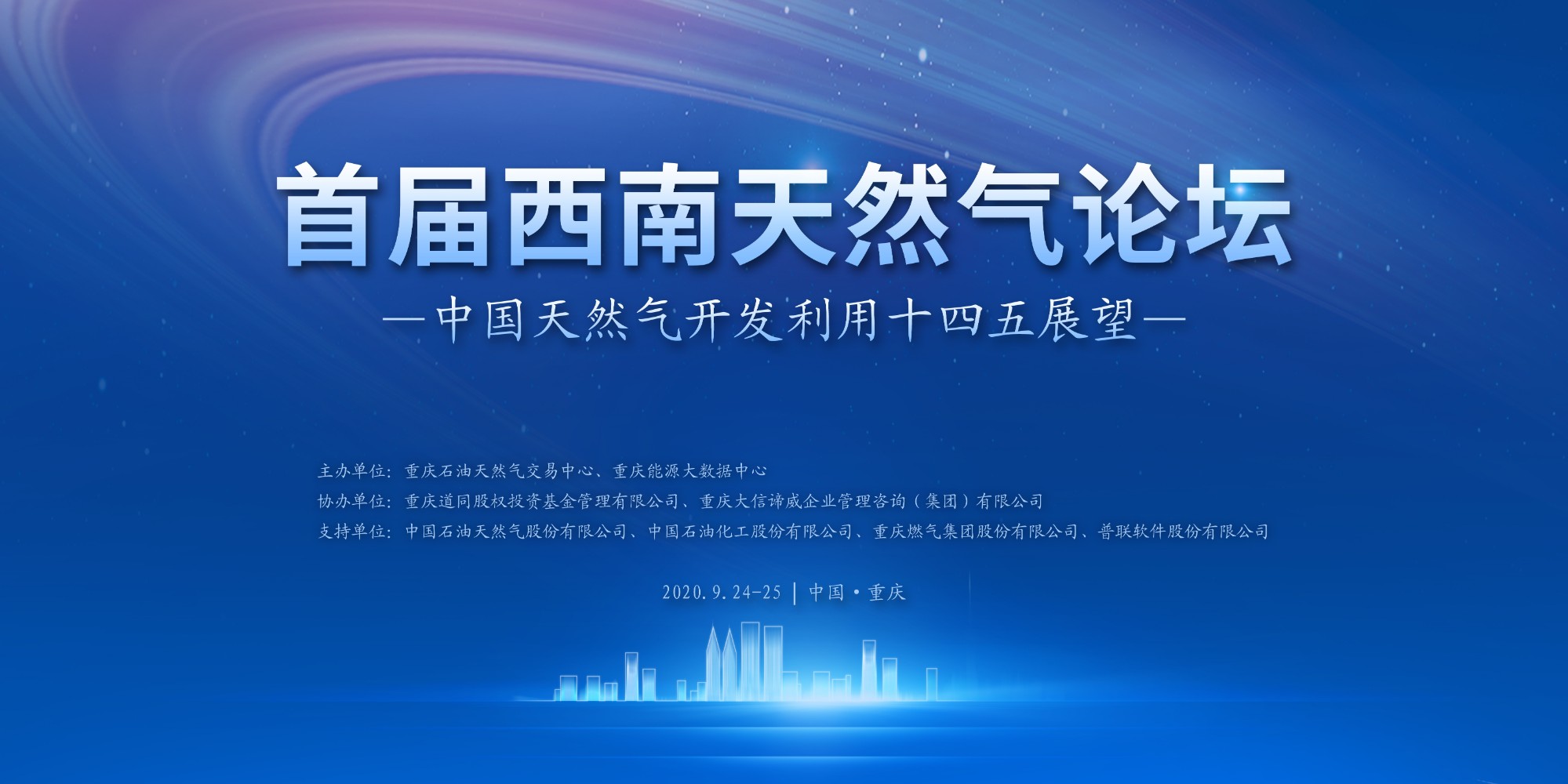 首届西南天然气论坛

—中国天然气开发利用十四五展望—

主办单位：重庆石油天然气交易中心、重庆能源大数据中心
协办单位：重庆道同股权投资基金管理有限公司、重庆大信谛威企业管理咨询（集团）有限公司
支持单位：中国石油天然气股份有限公司、中国石油化工股份有限公司、重庆燃气集团股份有限公司、普联软件股份有限公司

2020.9.24-25 | 中国·重庆